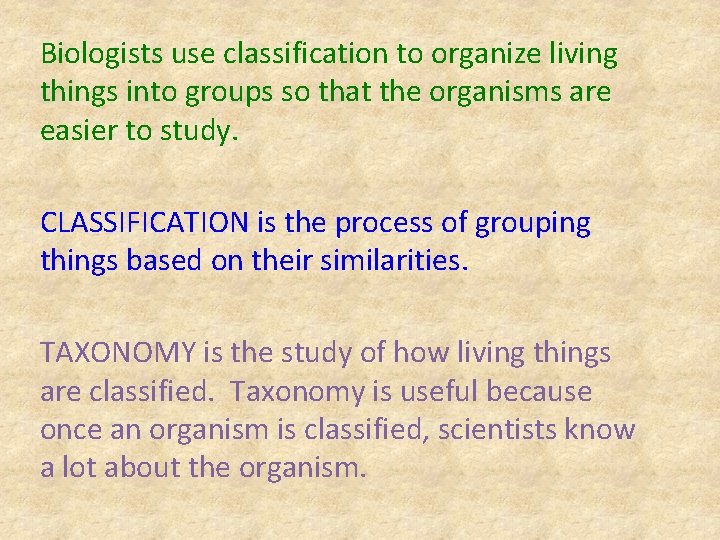 Biologists use classification to organize living things into groups so that the organisms are easier to study.

CLASSIFICATION is the process of grouping things based on their similarities.

TAXONOMY is the study of how living things are classified.  Taxonomy is useful because once an organism is classified, scientists know a lot about the organism.